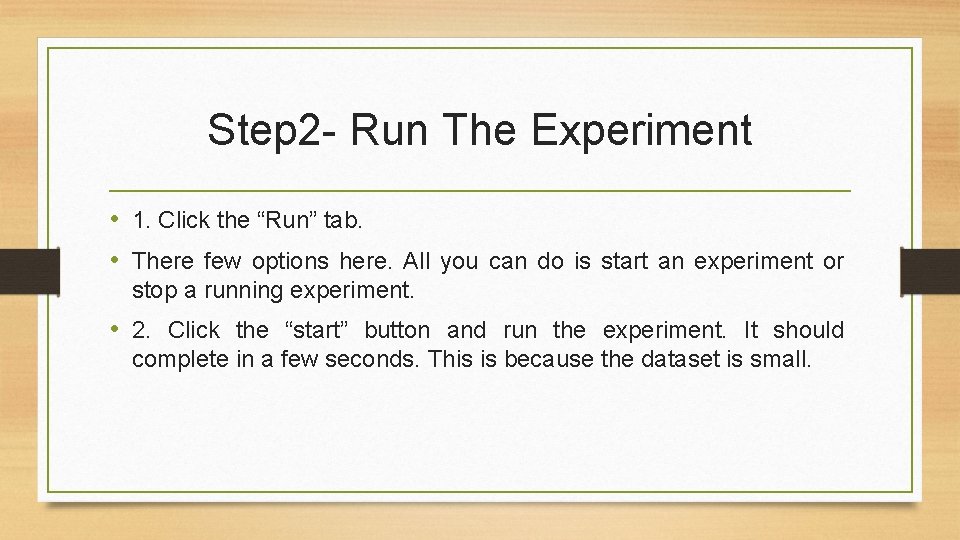 Step2- Run The Experiment

• 1. Click the “Run” tab.

• There few options here. All you can do is start an experiment or stop a running experiment.

• 2. Click the “start” button and run the experiment. It should complete in a few seconds. This is because the dataset is small.